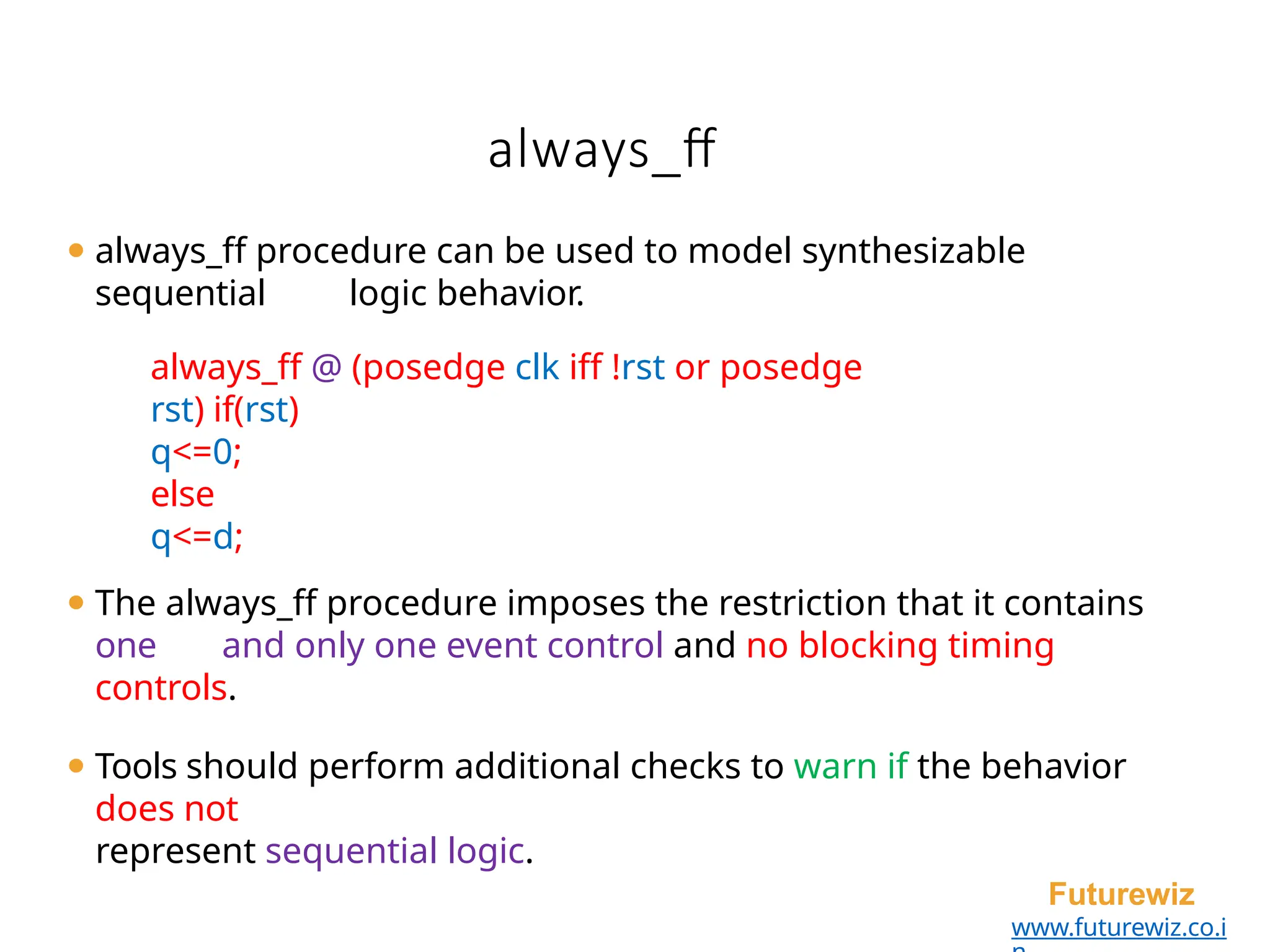 always_ff

• always_ff procedure can be used to model synthesizable sequential logic behavior.

always_ff @ (posedge clk iff !rst or posedge rst) if(rst)
q<=0;
else
q<=d;

• The always_ff procedure imposes the restriction that it contains one and only one event control and no blocking timing controls.

• Tools should perform additional checks to warn if the behavior does not
represent sequential logic.

Futurewiz
www.futurewiz.co.in